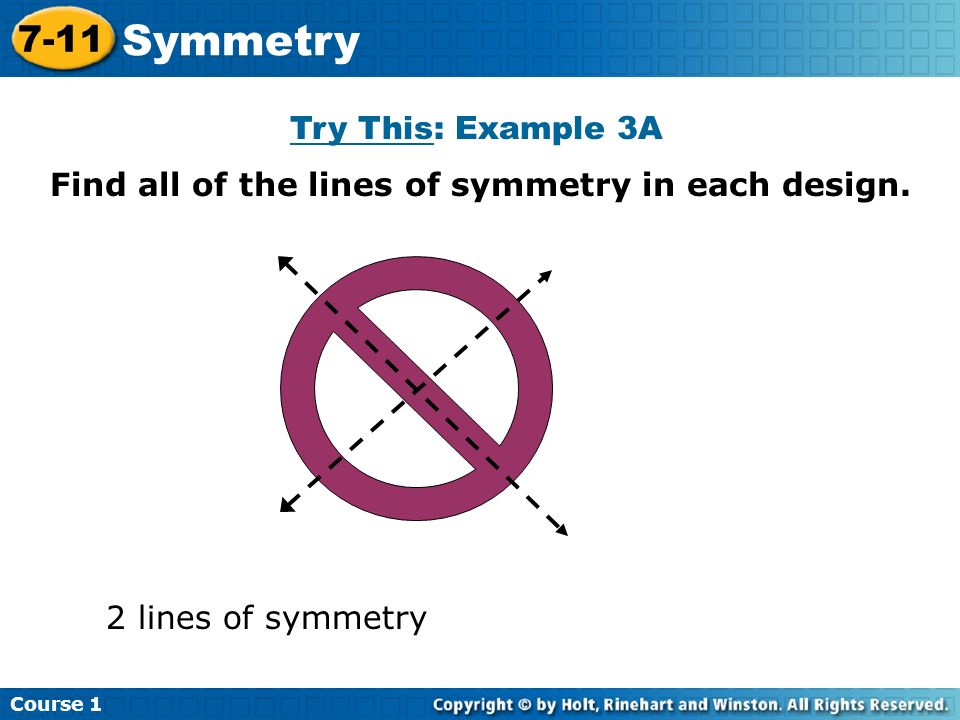 7-11 Symmetry

Try This: Example 3A

Find all of the lines of symmetry in each design.

2 lines of symmetry

Course 1

Copyright © by Holt, Rinehart and Winston. All Rights Reserved.